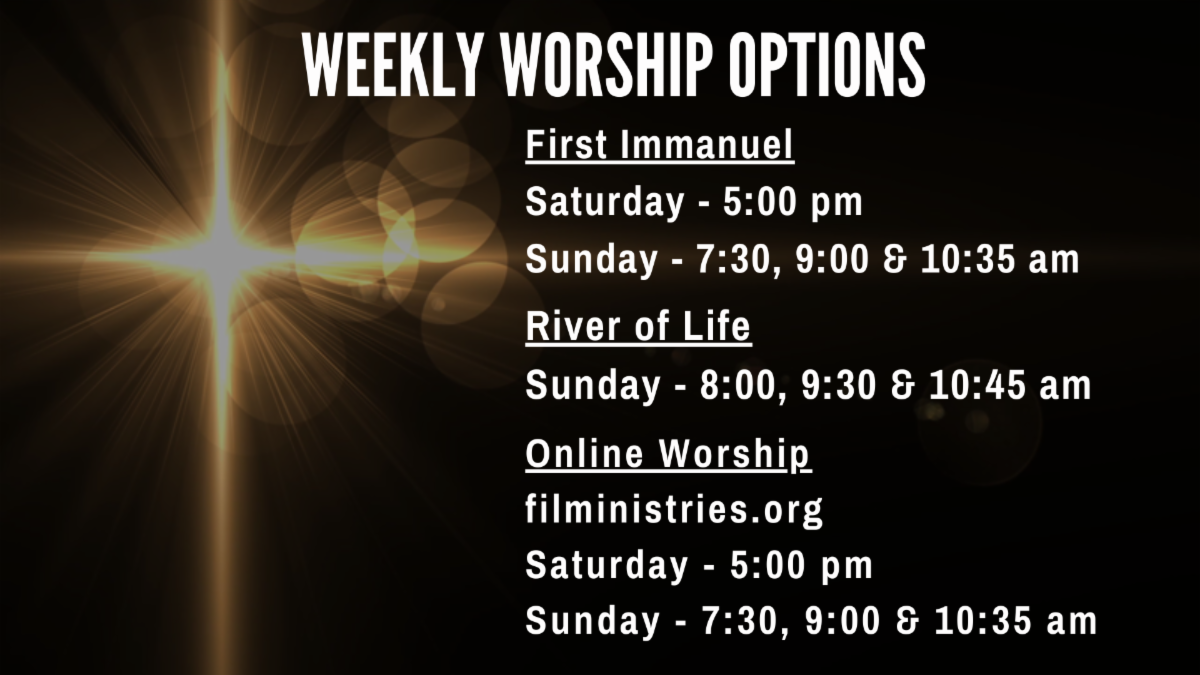 WEEKLY WORSHIP OPTIONS

First Immanuel
Saturday - 5:00 pm
Sunday - 7:30, 9:00 & 10:35 am

River of Life
Sunday - 8:00, 9:30 & 10:45 am

Online Worship
filministries.org
Saturday - 5:00 pm
Sunday - 7:30, 9:00 & 10:35 am